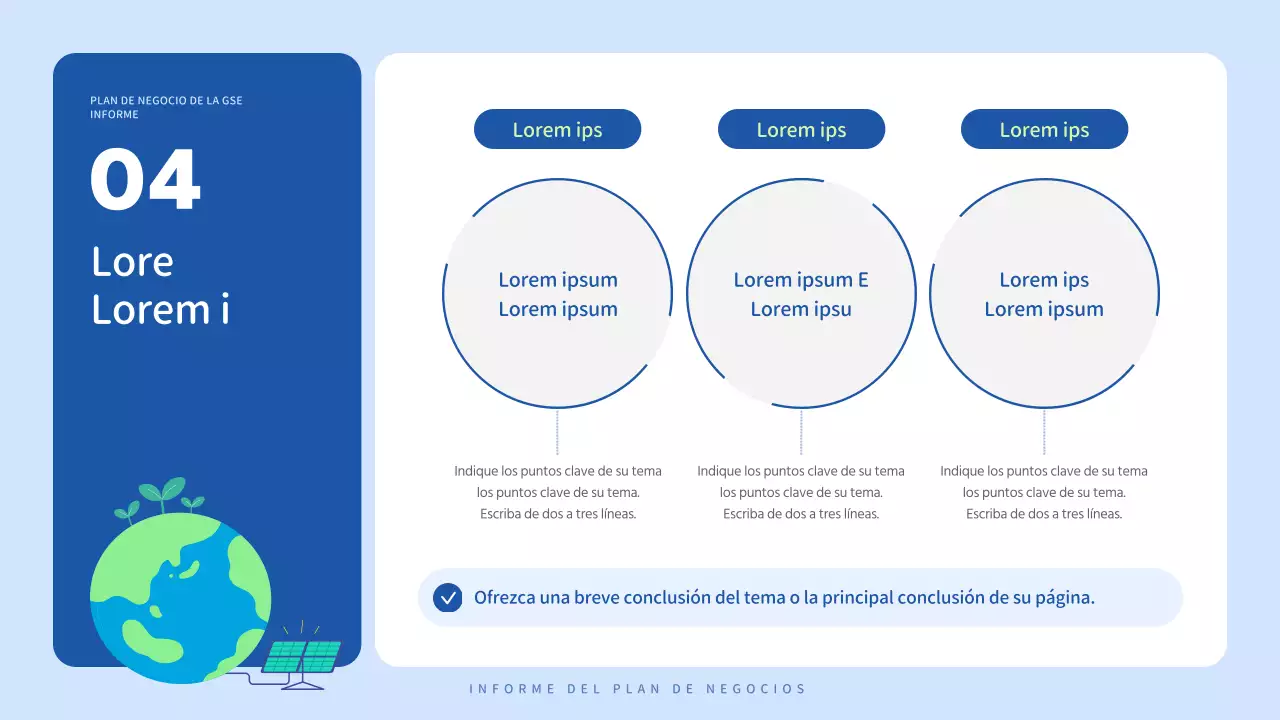 PLAN DE NEGOCIO DE LA GSE
INFORME

04

Lore
Lorem i

Lorem ips

Lorem ipsum
Lorem ipsum

Indique los puntos clave de su tema los puntos clave de su tema. Escriba de dos a tres líneas.

Lorem ips

Lorem ipsum E
Lorem ipsu

Indique los puntos clave de su tema los puntos clave de su tema. Escriba de dos a tres líneas.

Lorem ips

Lorem ips
Lorem ipsum

Indique los puntos clave de su tema los puntos clave de su tema. Escriba de dos a tres líneas.

Ofrezca una breve conclusión del tema o la principal conclusión de su página.

INFORME DEL PLAN DE NEGOCIOS